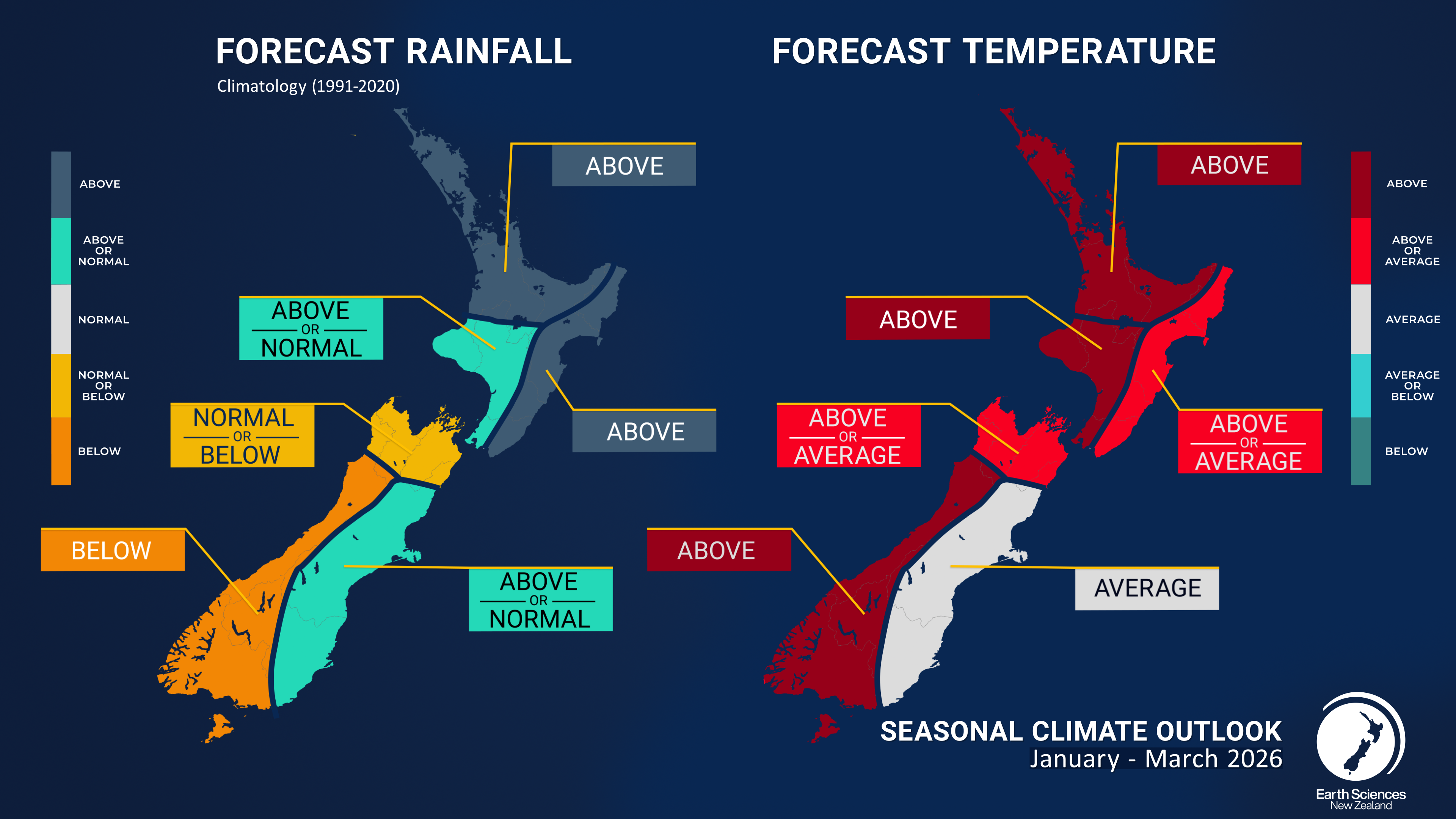 FORECAST RAINFALL
Climatology (1991-2020)

ABOVE
ABOVE OR NORMAL
NORMAL
NORMAL OR BELOW
BELOW

ABOVE
ABOVE OR NORMAL
ABOVE
NORMAL OR BELOW
BELOW
ABOVE OR NORMAL

FORECAST TEMPERATURE

ABOVE
ABOVE
ABOVE OR AVERAGE
ABOVE OR AVERAGE
ABOVE
AVERAGE

ABOVE
ABOVE OR AVERAGE
AVERAGE
AVERAGE OR BELOW
BELOW

SEASONAL CLIMATE OUTLOOK
January - March 2026

Earth Sciences
New Zealand